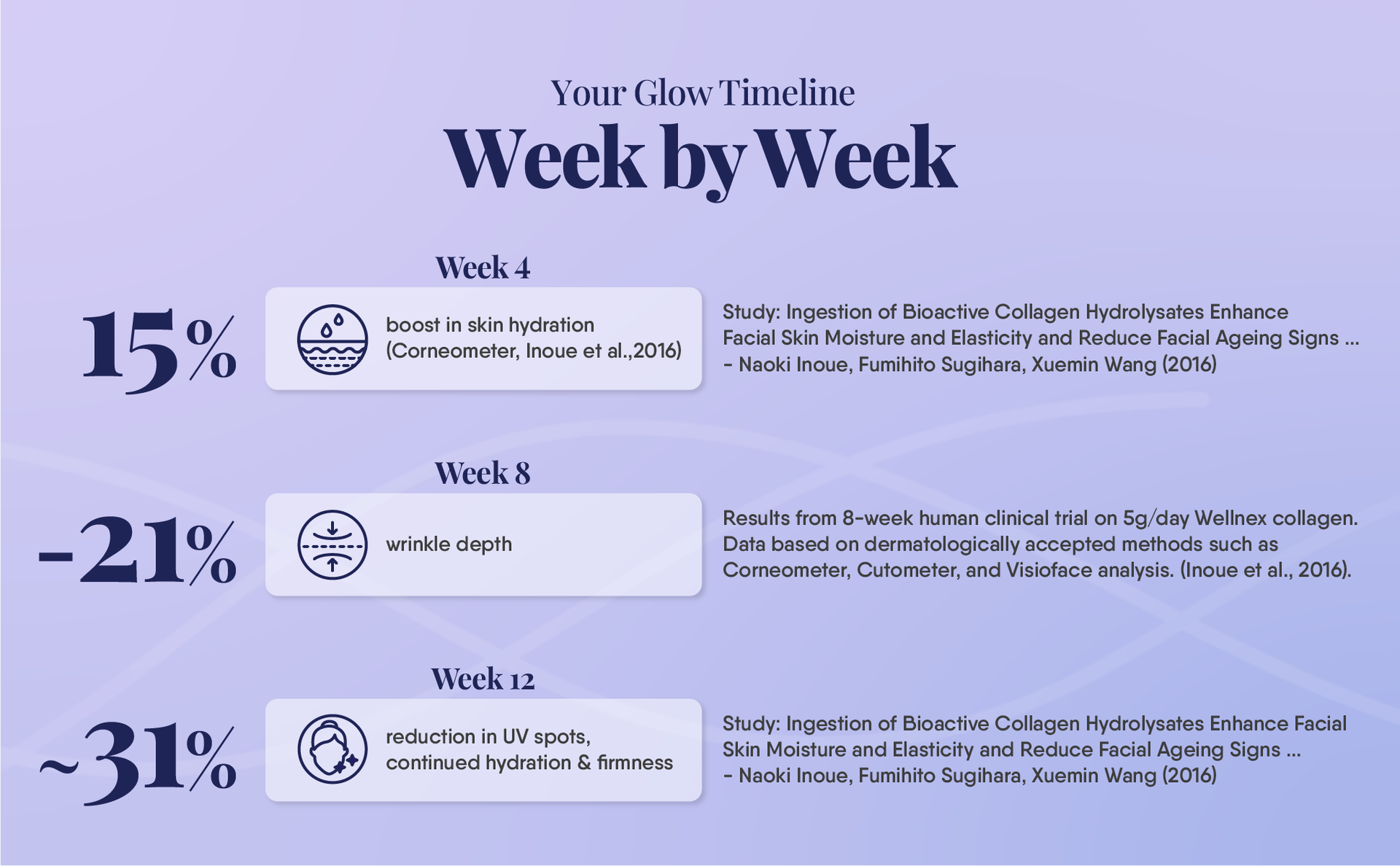 Your Glow Timeline

Week by Week

Week 4

15%

boost in skin hydration (Corneometer, Inoue et al.,2016)

Study: Ingestion of Bioactive Collagen Hydrolysates Enhance Facial Skin Moisture and Elasticity and Reduce Facial Ageing Signs ...
- Naoki Inoue, Fumihito Sugihara, Xuemin Wang (2016)

Week 8

-21%

wrinkle depth

Results from 8-week human clinical trial on 5g/day Wellnex collagen. Data based on dermatologically accepted methods such as Corneometer, Cutometer, and Visioface analysis. (Inoue et al., 2016).

Week 12

~31%

reduction in UV spots, continued hydration & firmness

Study: Ingestion of Bioactive Collagen Hydrolysates Enhance Facial Skin Moisture and Elasticity and Reduce Facial Ageing Signs ...
- Naoki Inoue, Fumihito Sugihara, Xuemin Wang (2016)